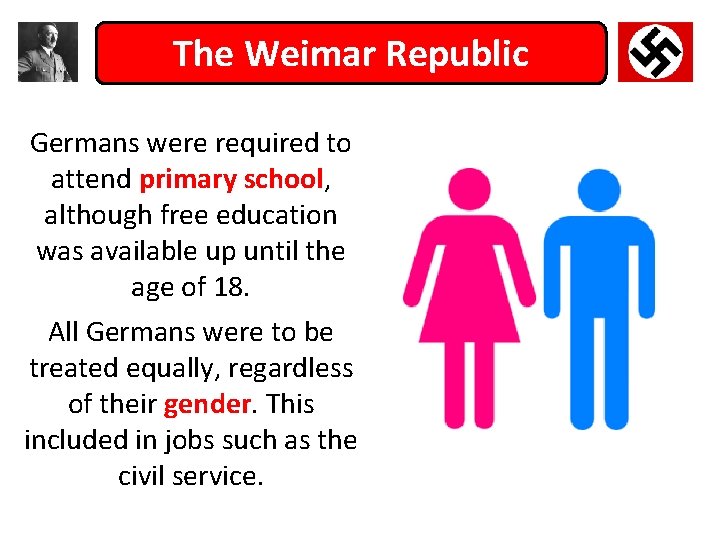 The Weimar Republic

Germans were required to attend primary school, although free education was available up until the age of 18.

All Germans were to be treated equally, regardless of their gender. This included in jobs such as the civil service.